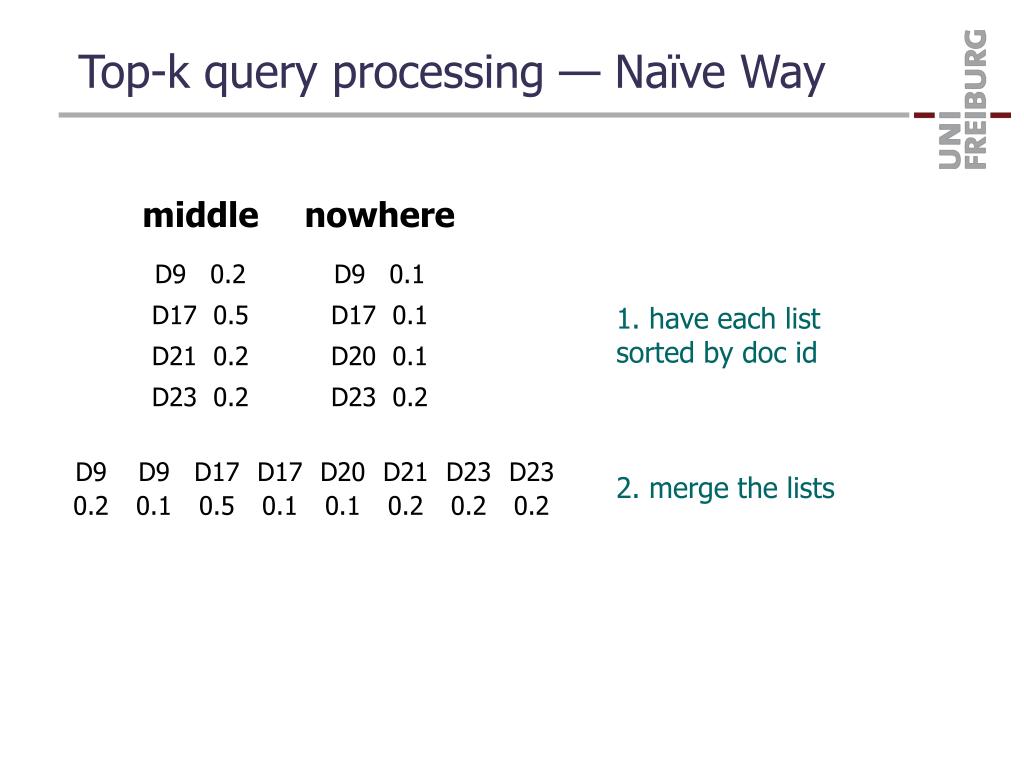 Top-k query processing — Naïve Way

UNI FREIBURG

| middle | nowhere |
|---|---|
| D9 0.2 | D9 0.1 |
| D17 0.5 | D17 0.1 |
| D21 0.2 | D20 0.1 |
| D23 0.2 | D23 0.2 |

1. have each list sorted by doc id

| D9 | D9 | D17 | D17 | D20 | D21 | D23 | D23 |
|---|---|---|---|---|---|---|---|
| 0.2 | 0.1 | 0.5 | 0.1 | 0.1 | 0.2 | 0.2 | 0.2 |

2. merge the lists